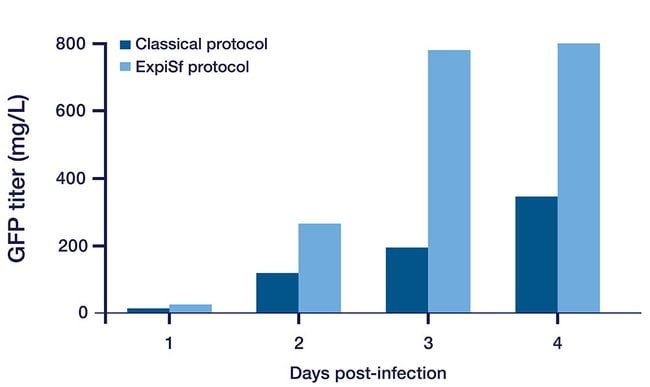 Classical protocol
ExpiSf protocol

GFP titer (mg/L)

800
600
400
200
0

1
2
3
4

Days post-infection